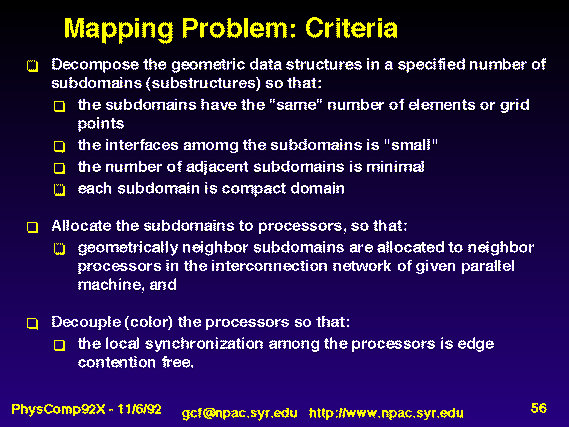 Mapping Problem: Criteria

Decompose the geometric data structures in a specified number of subdomains (substructures) so that:

the subdomains have the "same" number of elements or grid points

the interfaces amomg the subdomains is "small"

the number of adjacent subdomains is minimal

each subdomain is compact domain

Allocate the subdomains to processors, so that:

geometrically neighbor subdomains are allocated to neighbor processors in the interconnection network of given parallel machine, and

Decouple (color) the processors so that:

the local synchronization among the processors is edge contention free.

PhysComp92X - 11/6/92

gcf@npac.syr.edu http://www.npac.syr.edu

56